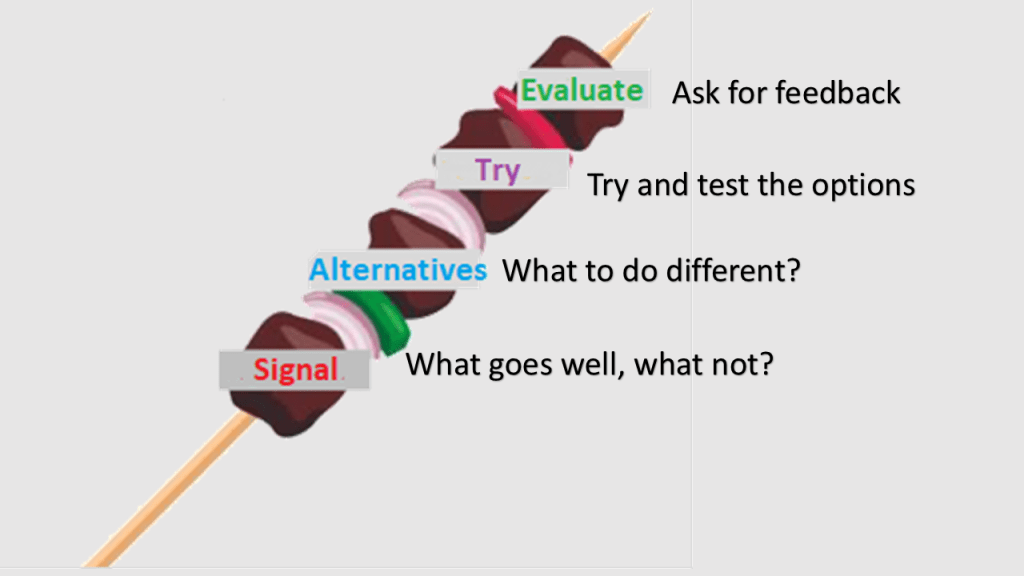 Evaluate Ask for feedback

Try Try and test the options

Alternatives What to do different?

Signal What goes well, what not?